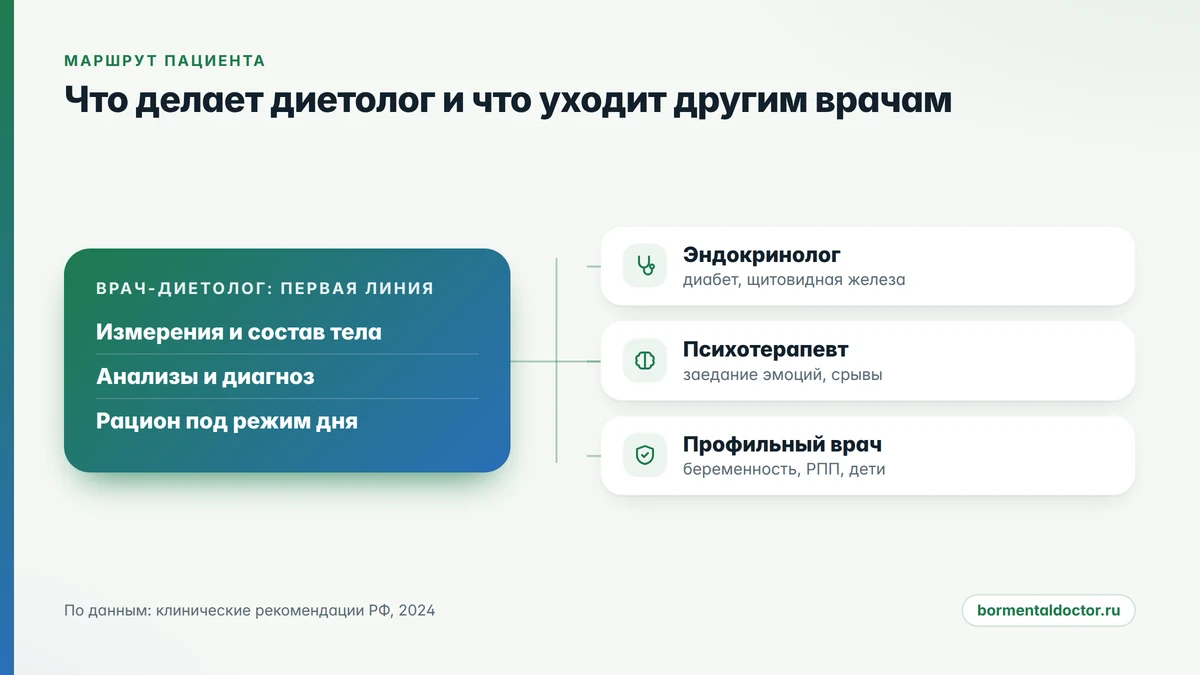 МАРШРУТ ПАЦИЕНТА

Что делает диетолог и что уходит другим врачам

ВРАЧ-ДИЕТОЛОГ: ПЕРВАЯ ЛИНИЯ

Измерения и состав тела

Анализы и диагноз

Рацион под режим дня

Эндокринолог
диабет, щитовидная железа

Психотерапевт
заедание эмоций, срывы

Профильный врач
беременность, РПП, дети

По данным: клинические рекомендации РФ, 2024

bormentaldoctor.ru